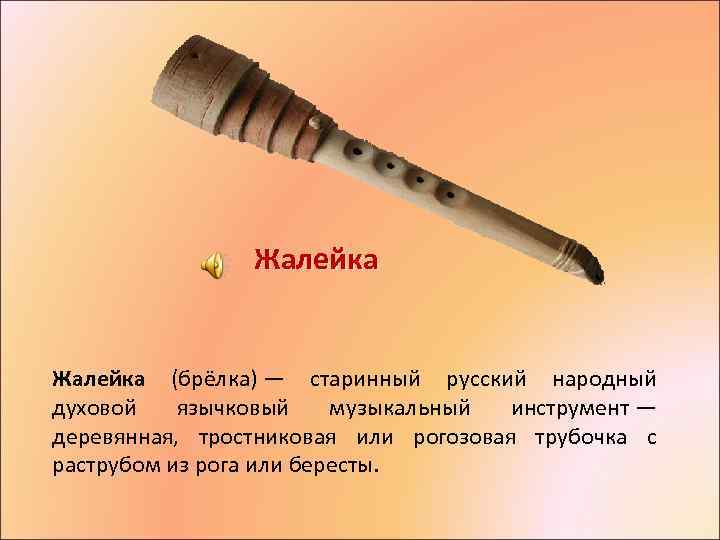 Жалейка

Жалейка (брёлка) — старинный русский народный духовой язычковый музыкальный инструмент — деревянная, тростниковая или рогозовая трубочка с раструбом из рога или бересты.